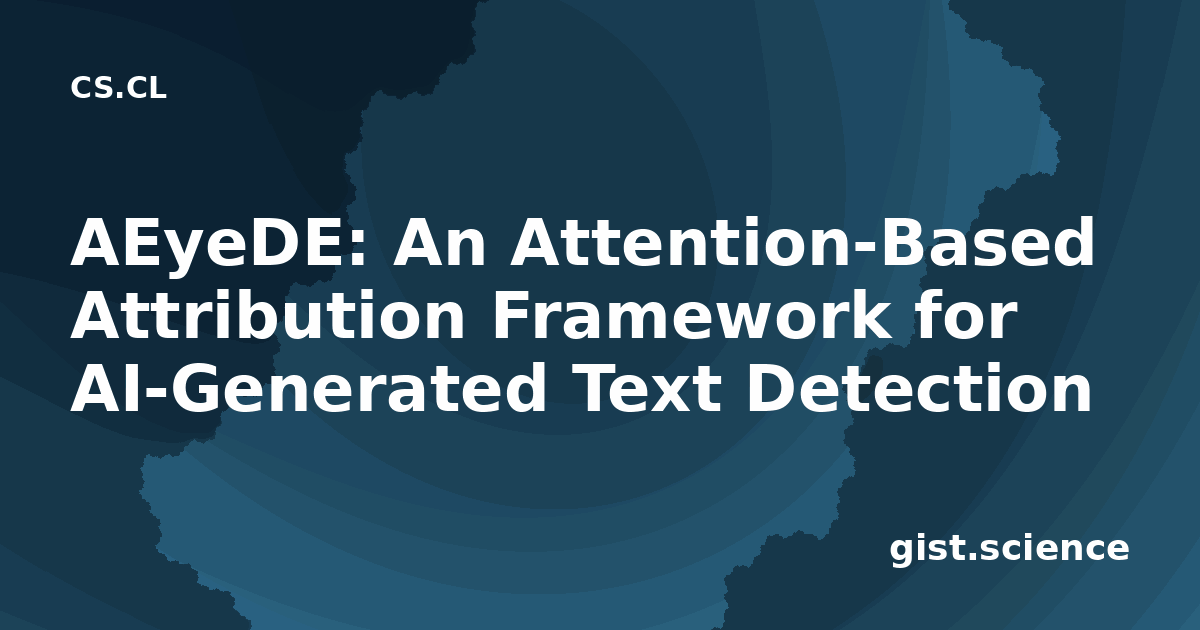 CS.CL

AEyeDE: An Attention-Based Attribution Framework for AI-Generated Text Detection

gist.science